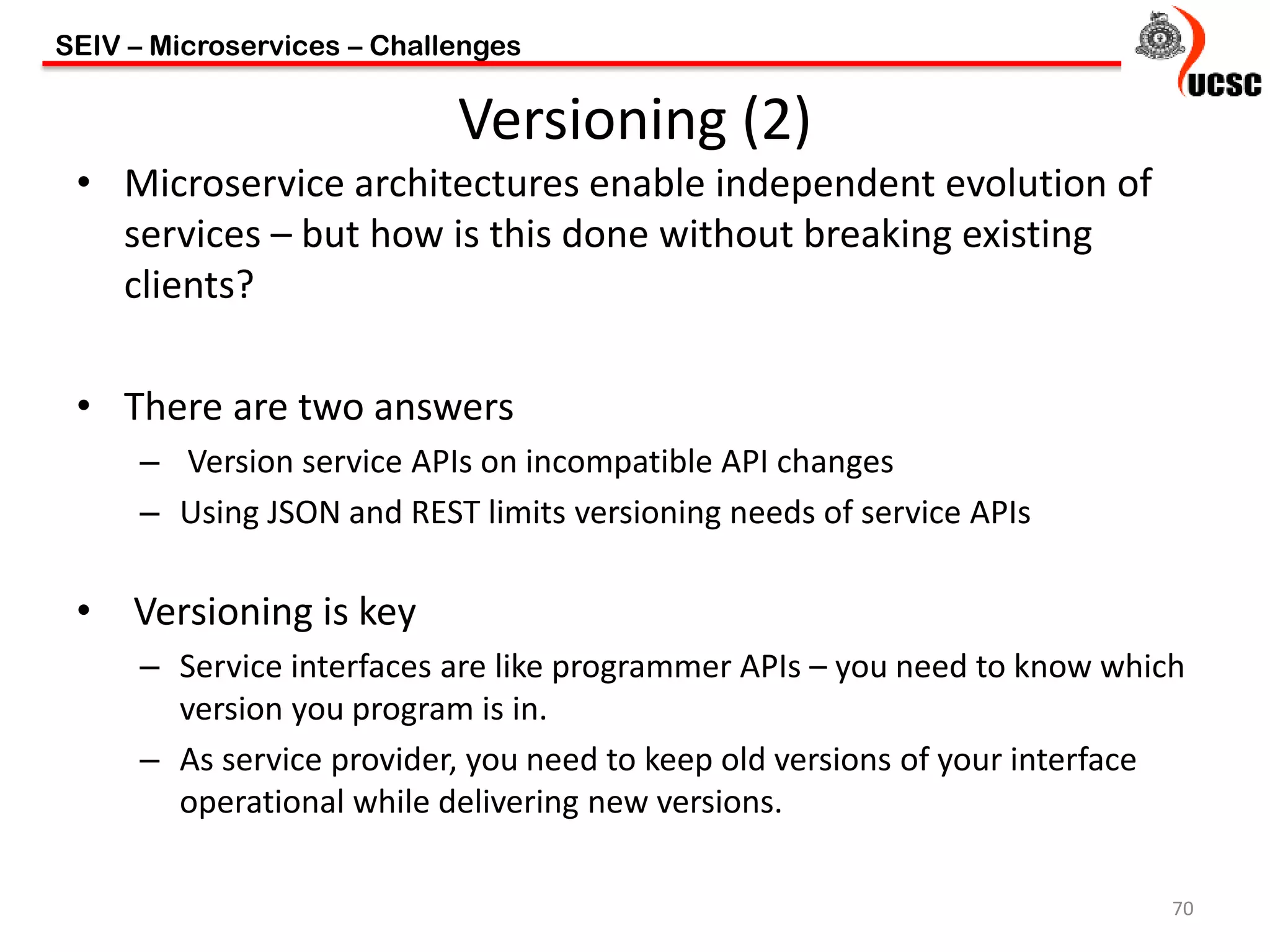 SEIV – Microservices – Challenges

UCSC

Versioning (2)

• Microservice architectures enable independent evolution of services – but how is this done without breaking existing clients?

• There are two answers
– Version service APIs on incompatible API changes
– Using JSON and REST limits versioning needs of service APIs

• Versioning is key
– Service interfaces are like programmer APIs – you need to know which version you program is in.
– As service provider, you need to keep old versions of your interface operational while delivering new versions.

70